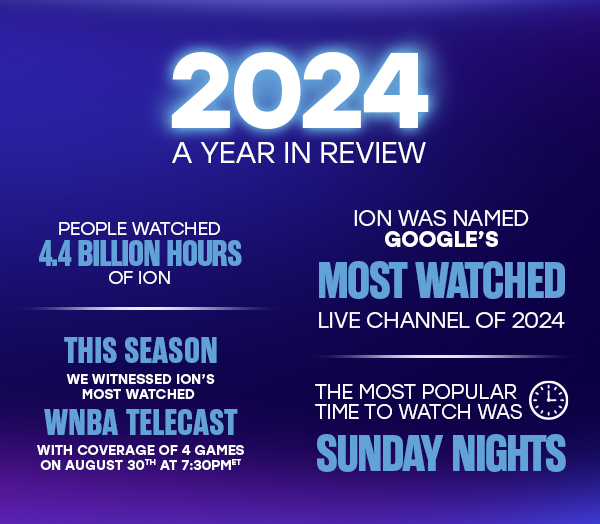 2024
A YEAR IN REVIEW

PEOPLE WATCHED
4.4 BILLION HOURS
OF ION

THIS SEASON
WE WITNESSED ION'S
MOST WATCHED
WNBA TELECAST
WITH COVERAGE OF 4 GAMES
ON AUGUST 30TH AT 7:30PM ET

ION WAS NAMED
GOOGLE'S
MOST WATCHED
LIVE CHANNEL OF 2024

THE MOST POPULAR
TIME TO WATCH WAS
SUNDAY NIGHTS